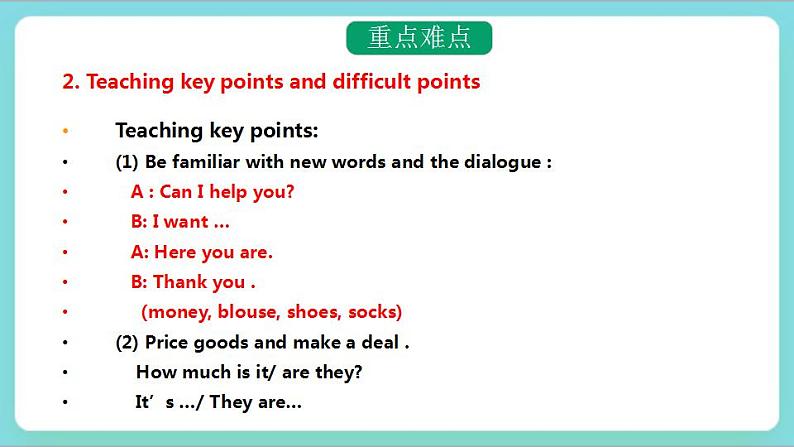 重点难点

2. Teaching key points and difficult points

• Teaching key points:
• (1) Be familiar with new words and the dialogue :
• A : Can I help you?
• B: I want …
• A: Here you are.
• B: Thank you .
• (money, blouse, shoes, socks)
• (2) Price goods and make a deal .
• How much is it/ are they?
• It’s …/ They are…